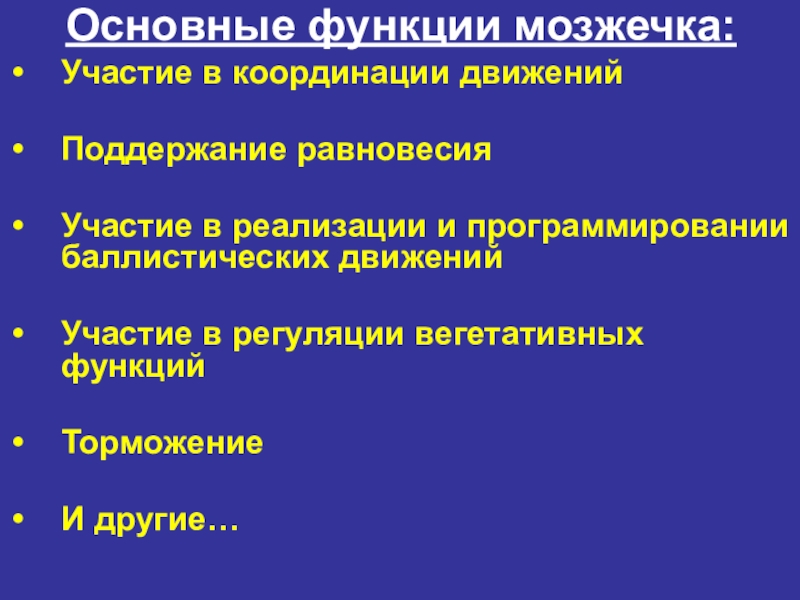 Основные функции мозжечка:

• Участие в координации движений

• Поддержание равновесия

• Участие в реализации и программировании баллистических движений

• Участие в регуляции вегетативных функций

• Торможение

• И другие…